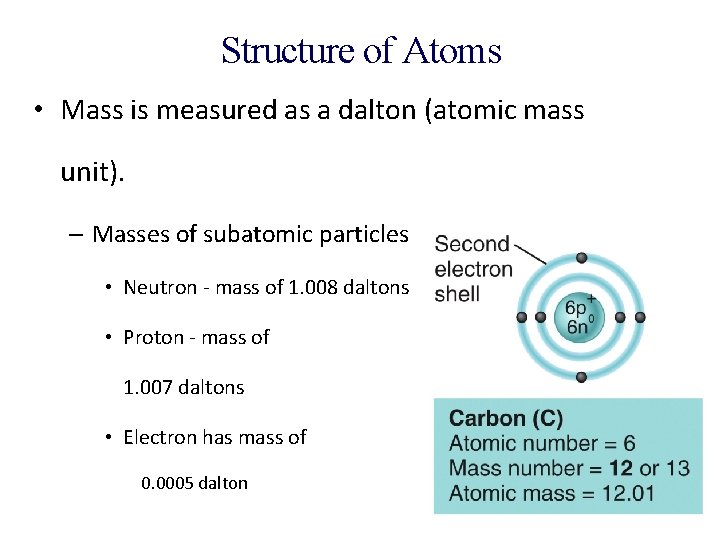 Structure of Atoms

• Mass is measured as a dalton (atomic mass unit).

– Masses of subatomic particles

• Neutron - mass of 1.008 daltons

• Proton - mass of 1.007 daltons

• Electron has mass of 0.0005 dalton

Second electron shell

$6p^+$
$6n^0$

Carbon (C)
Atomic number = 6
Mass number = 12 or 13
Atomic mass = 12.01